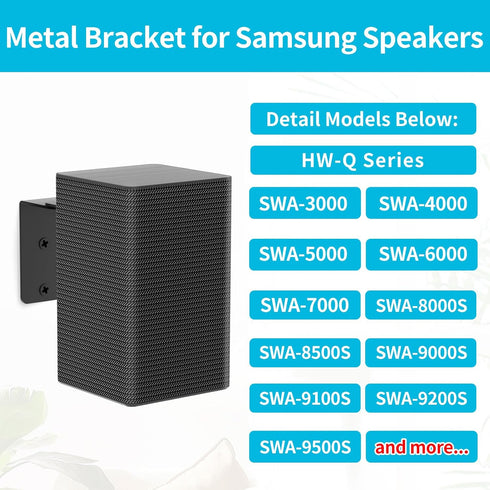 Metal Bracket for Samsung Speakers

Detail Models Below:

HW-Q Series

SWA-3000
SWA-4000
SWA-5000
SWA-6000
SWA-7000
SWA-8000S
SWA-8500S
SWA-9000S
SWA-9100S
SWA-9200S
SWA-9500S
and more...